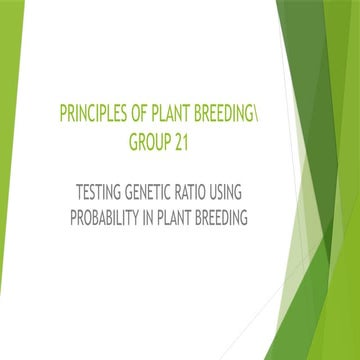 PRINCIPLES OF PLANT BREEDING\ GROUP 21

TESTING GENETIC RATIO USING PROBABILITY IN PLANT BREEDING